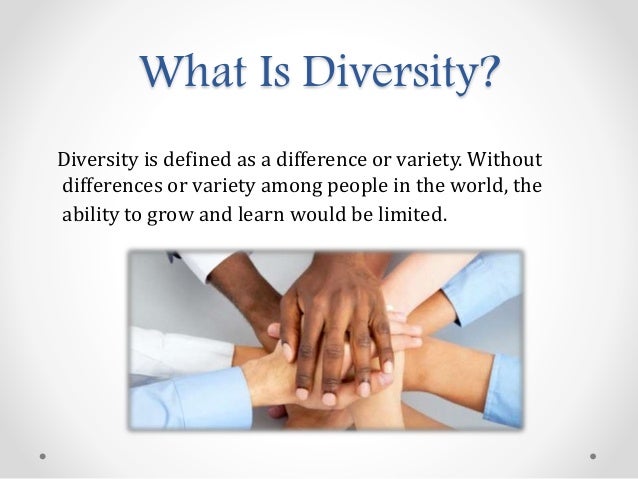 What Is Diversity?

Diversity is defined as a difference or variety. Without differences or variety among people in the world, the ability to grow and learn would be limited.